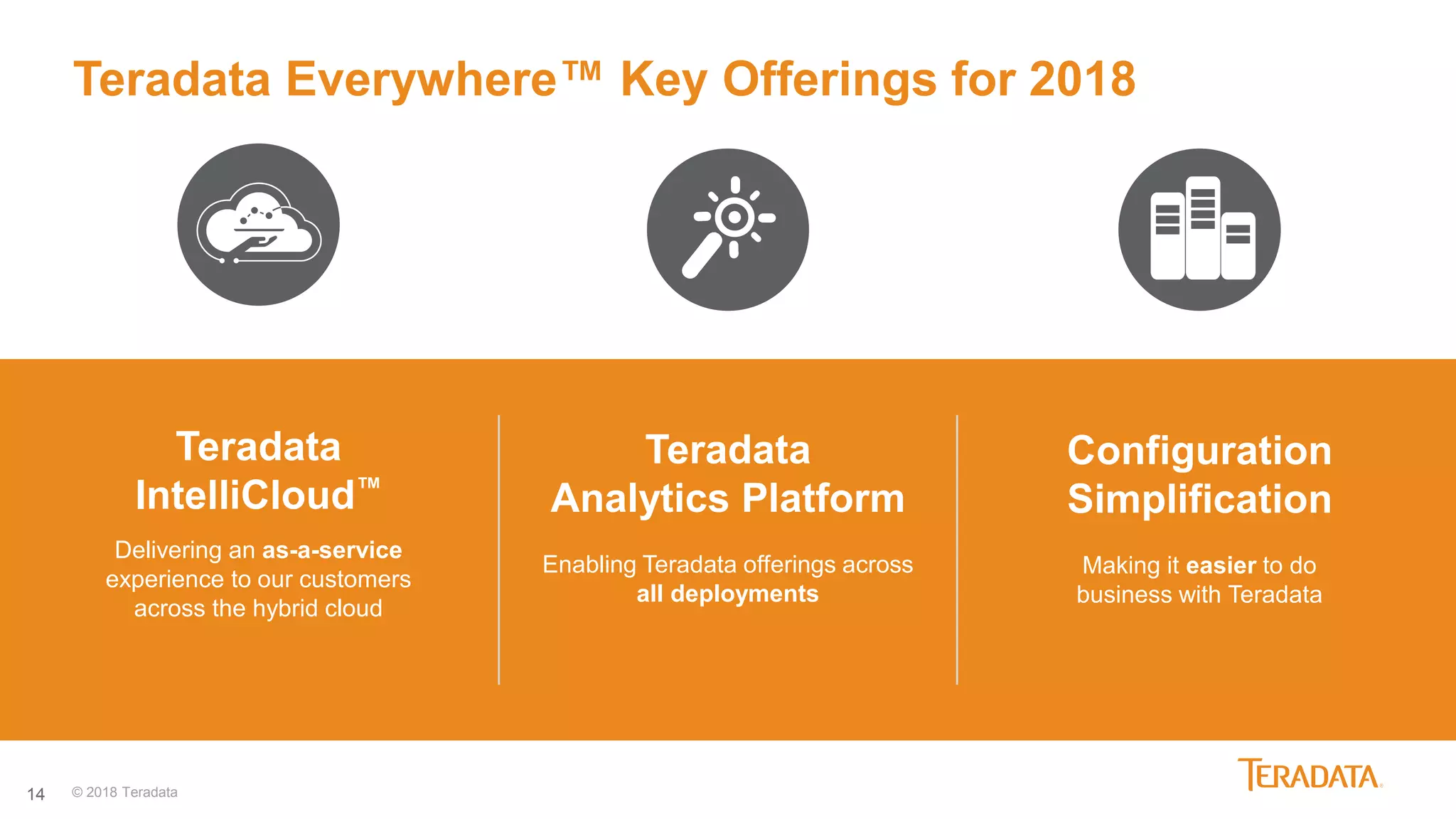 Teradata Everywhere™ Key Offerings for 2018

Teradata IntelliCloud™

Delivering an as-a-service experience to our customers across the hybrid cloud

Teradata Analytics Platform

Enabling Teradata offerings across all deployments

Configuration Simplification

Making it easier to do business with Teradata

14 © 2018 Teradata

TERADATA.